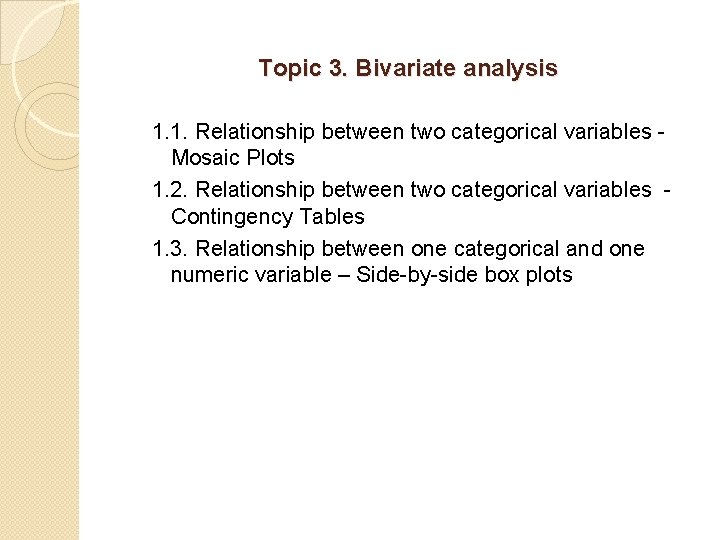 Topic 3. Bivariate analysis

1.1. Relationship between two categorical variables - Mosaic Plots

1.2. Relationship between two categorical variables - Contingency Tables

1.3. Relationship between one categorical and one numeric variable – Side-by-side box plots